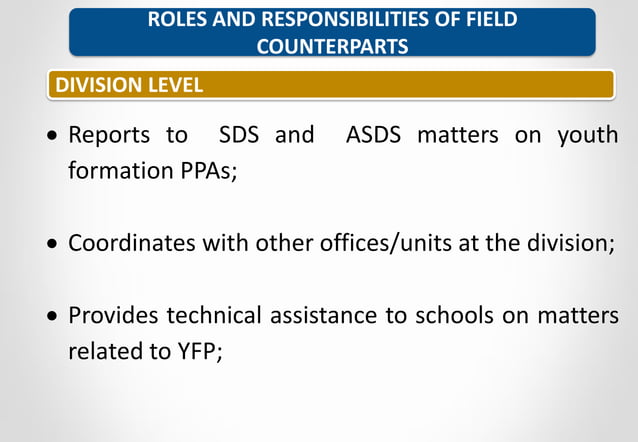 ROLES AND RESPONSIBILITIES OF FIELD COUNTERPARTS

DIVISION LEVEL

• Reports to SDS and ASDS matters on youth formation PPAs;

• Coordinates with other offices/units at the division;

• Provides technical assistance to schools on matters related to YFP;